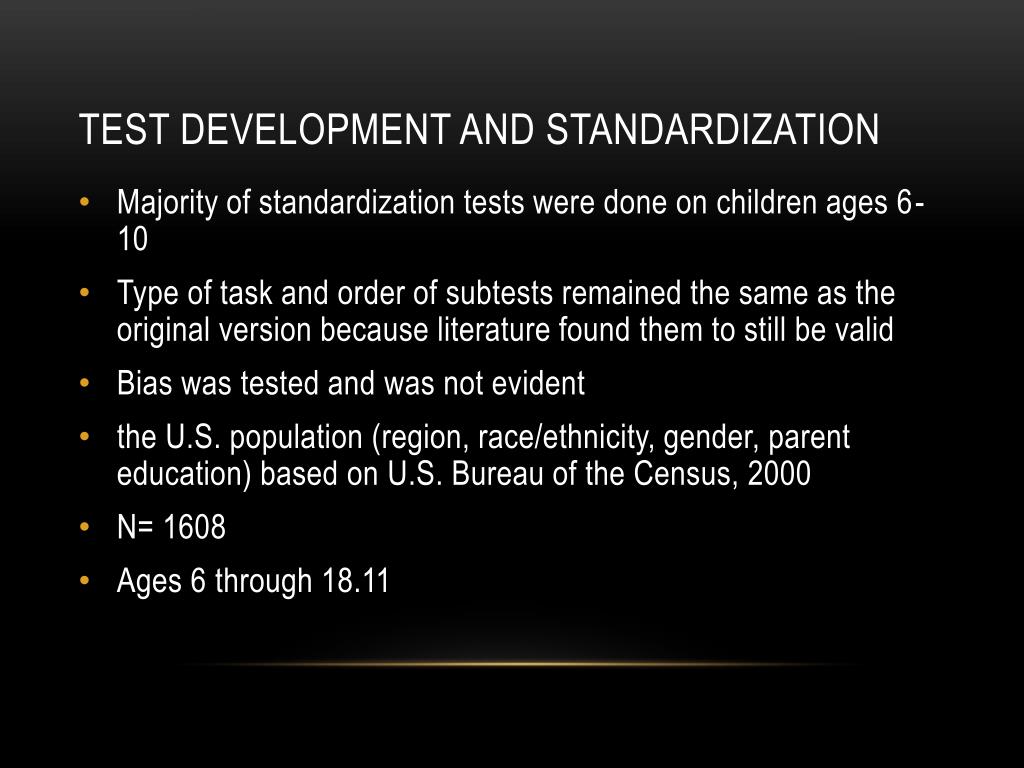 TEST DEVELOPMENT AND STANDARDIZATION

• Majority of standardization tests were done on children ages 6-10
• Type of task and order of subtests remained the same as the original version because literature found them to still be valid
• Bias was tested and was not evident
• the U.S. population (region, race/ethnicity, gender, parent education) based on U.S. Bureau of the Census, 2000
• N= 1608
• Ages 6 through 18.11